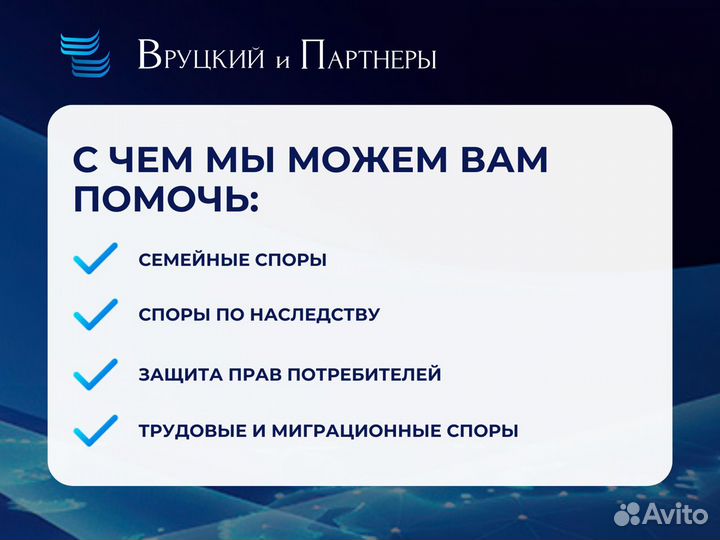 Вруцкий и Партнеры

С ЧЕМ МЫ МОЖЕМ ВАМ ПОМОЧЬ:

СЕМЕЙНЫЕ СПОРЫ

СПОРЫ ПО НАСЛЕДСТВУ

ЗАЩИТА ПРАВ ПОТРЕБИТЕЛЕЙ

ТРУДОВЫЕ И МИГРАЦИОННЫЕ СПОРЫ

Avito